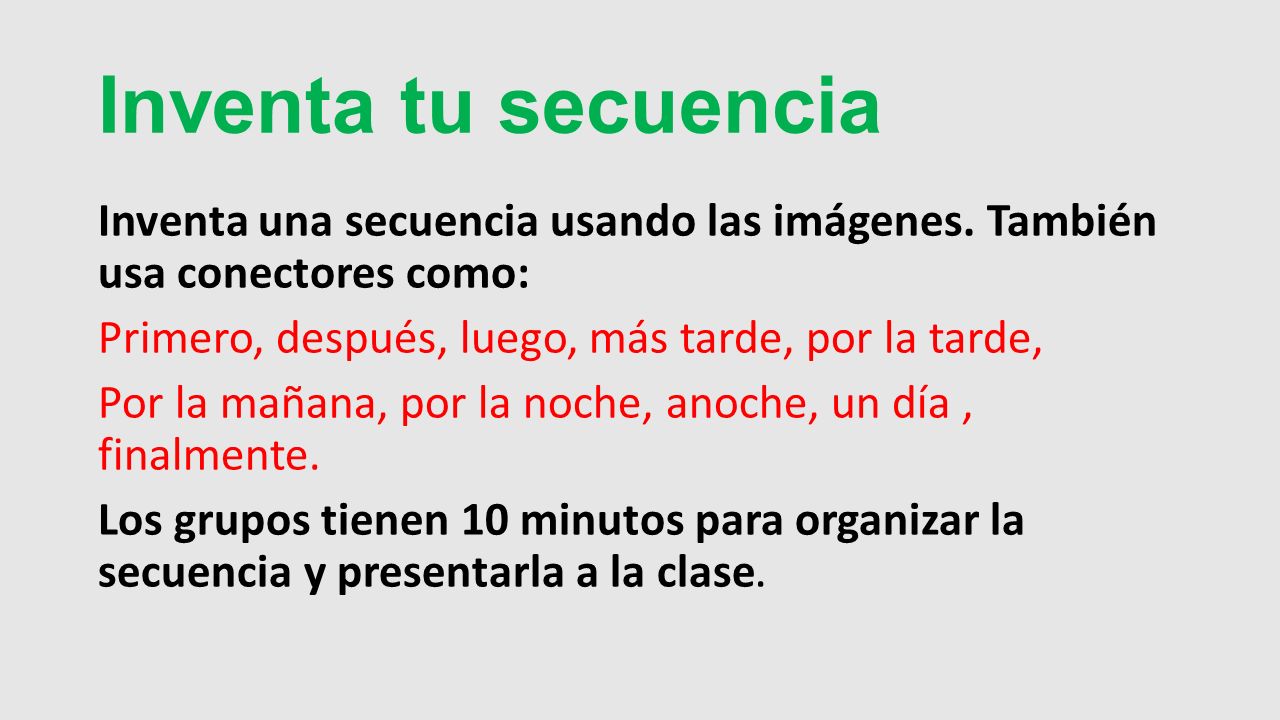 Inventa tu secuencia

Inventa una secuencia usando las imágenes. También usa conectores como:

Primero, después, luego, más tarde, por la tarde,

Por la mañana, por la noche, anoche, un día , finalmente.

Los grupos tienen 10 minutos para organizar la secuencia y presentarla a la clase.